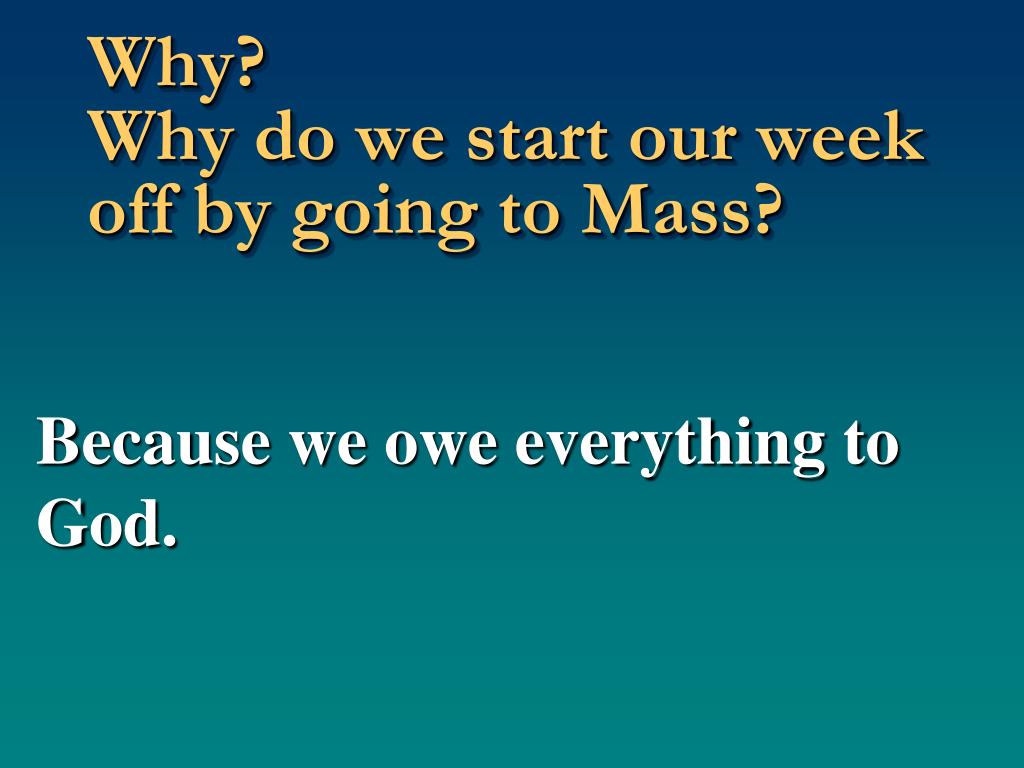 Why?
Why do we start our week off by going to Mass?

Because we owe everything to God.